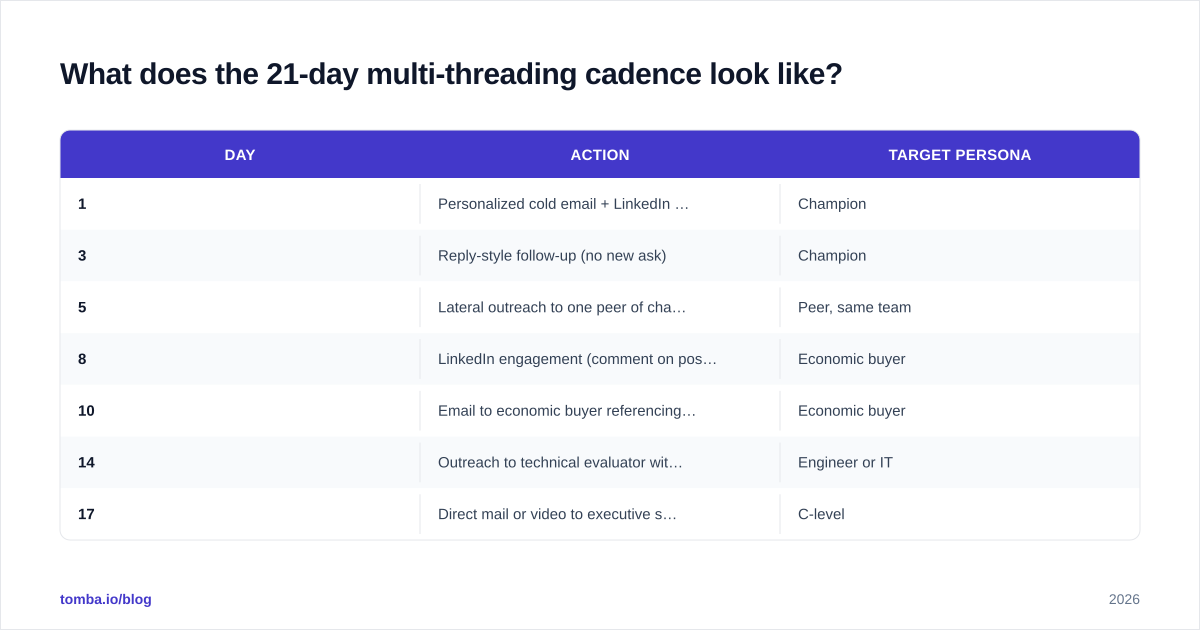 What does the 21-day multi-threading cadence look like?

| DAY | ACTION | TARGET PERSONA |
|---|---|---|
| 1 | Personalized cold email + LinkedIn … | Champion |
| 3 | Reply-style follow-up (no new ask) | Champion |
| 5 | Lateral outreach to one peer of cha… | Peer, same team |
| 8 | LinkedIn engagement (comment on pos… | Economic buyer |
| 10 | Email to economic buyer referencing… | Economic buyer |
| 14 | Outreach to technical evaluator wit… | Engineer or IT |
| 17 | Direct mail or video to executive s… | C-level |

tomba.io/blog

2026